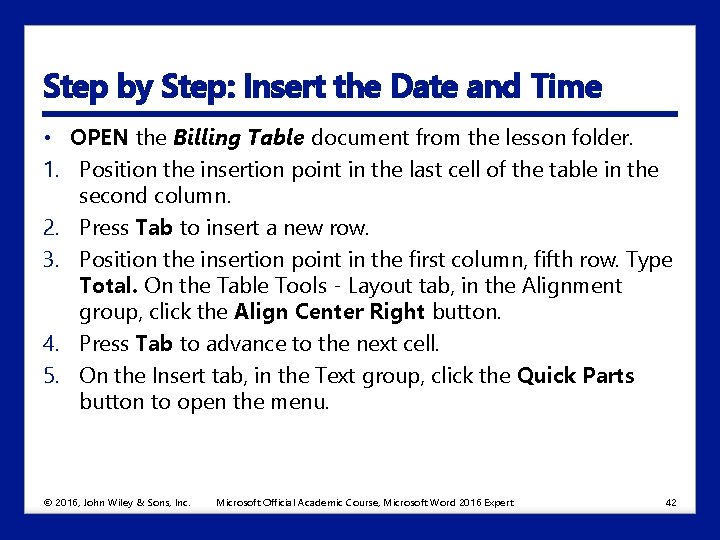 Step by Step: Insert the Date and Time

• OPEN the Billing Table document from the lesson folder.

1. Position the insertion point in the last cell of the table in the second column.

2. Press Tab to insert a new row.

3. Position the insertion point in the first column, fifth row. Type Total. On the Table Tools - Layout tab, in the Alignment group, click the Align Center Right button.

4. Press Tab to advance to the next cell.

5. On the Insert tab, in the Text group, click the Quick Parts button to open the menu.

© 2016, John Wiley & Sons, Inc. Microsoft Official Academic Course, Microsoft Word 2016 Expert 42